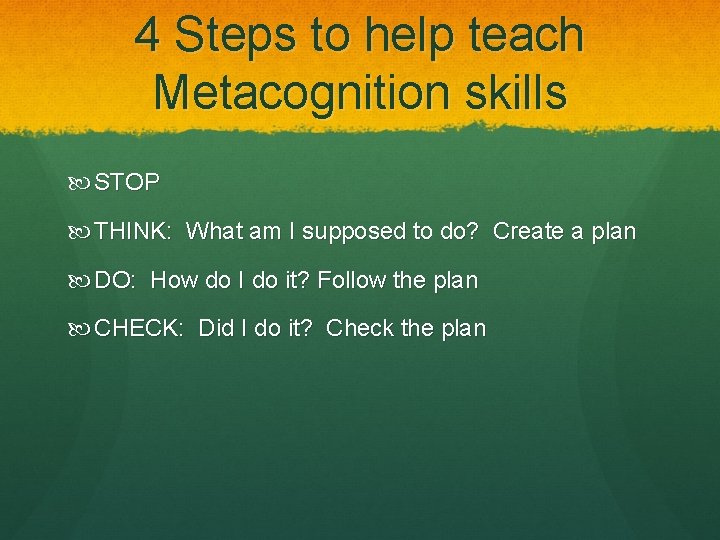 4 Steps to help teach Metacognition skills

STOP

THINK: What am I supposed to do? Create a plan

DO: How do I do it? Follow the plan

CHECK: Did I do it? Check the plan